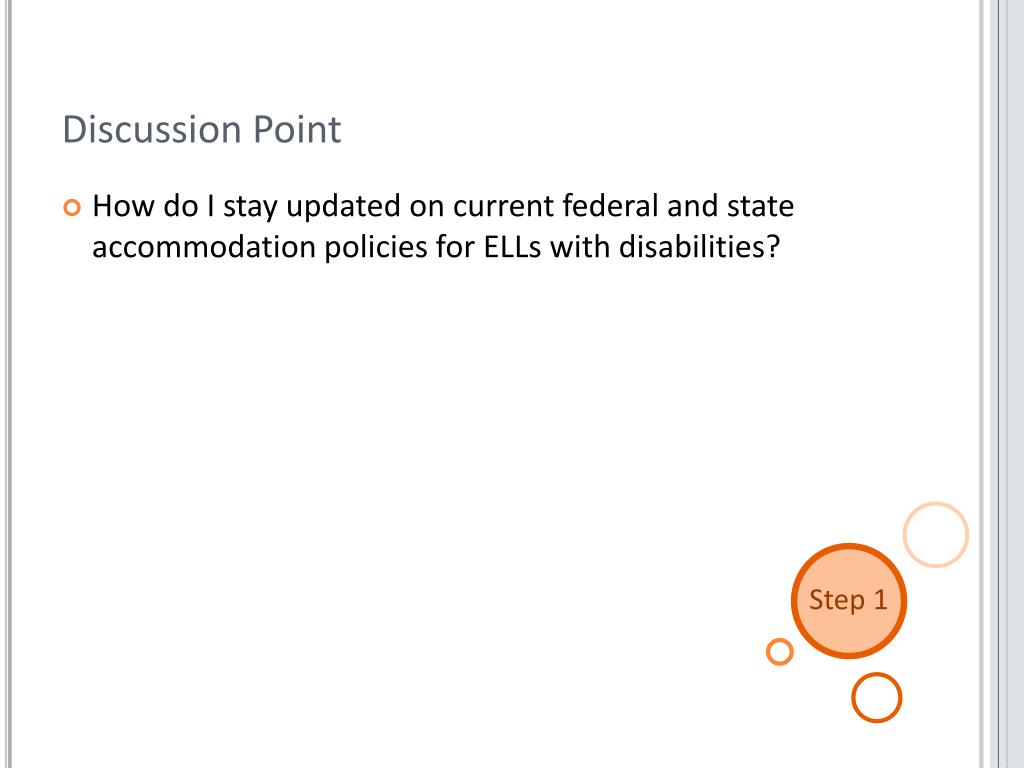 Discussion Point

How do I stay updated on current federal and state accommodation policies for ELLs with disabilities?

Step 1